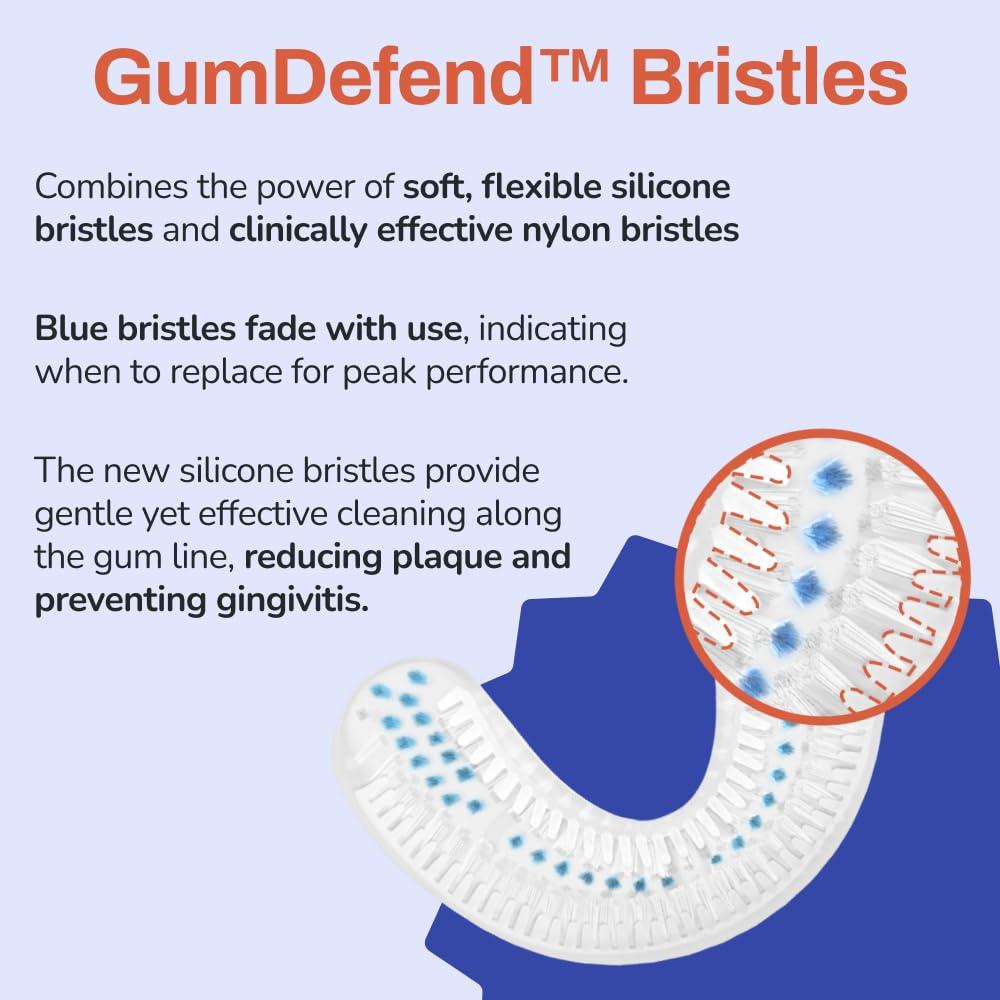 GumDefend™ Bristles

Combines the power of soft, flexible silicone bristles and clinically effective nylon bristles

Blue bristles fade with use, indicating when to replace for peak performance.

The new silicone bristles provide gentle yet effective cleaning along the gum line, reducing plaque and preventing gingivitis.